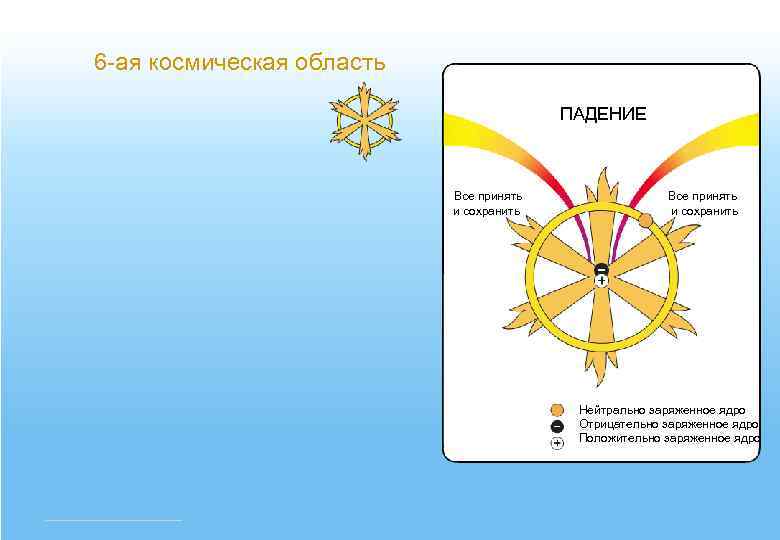 6-ая космическая область

ПАДЕНИЕ

Все принять и сохранить

Все принять и сохранить

Нейтрально заряженное ядро
Отрицательно заряженное ядро
Положительно заряженное ядро